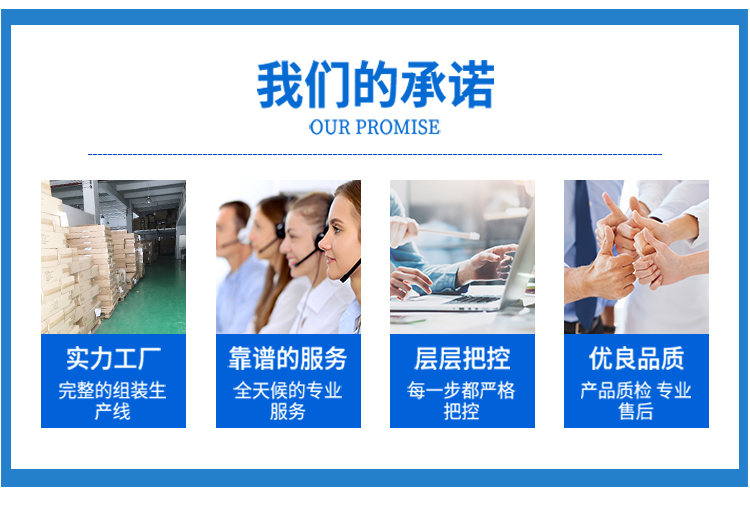 我们的承诺
OUR PROMISE

实力工厂
完整的组装生产线

靠谱的服务
全天候的专业服务

层层把控
每一步都严格把控

优良品质
产品质检 专业售后